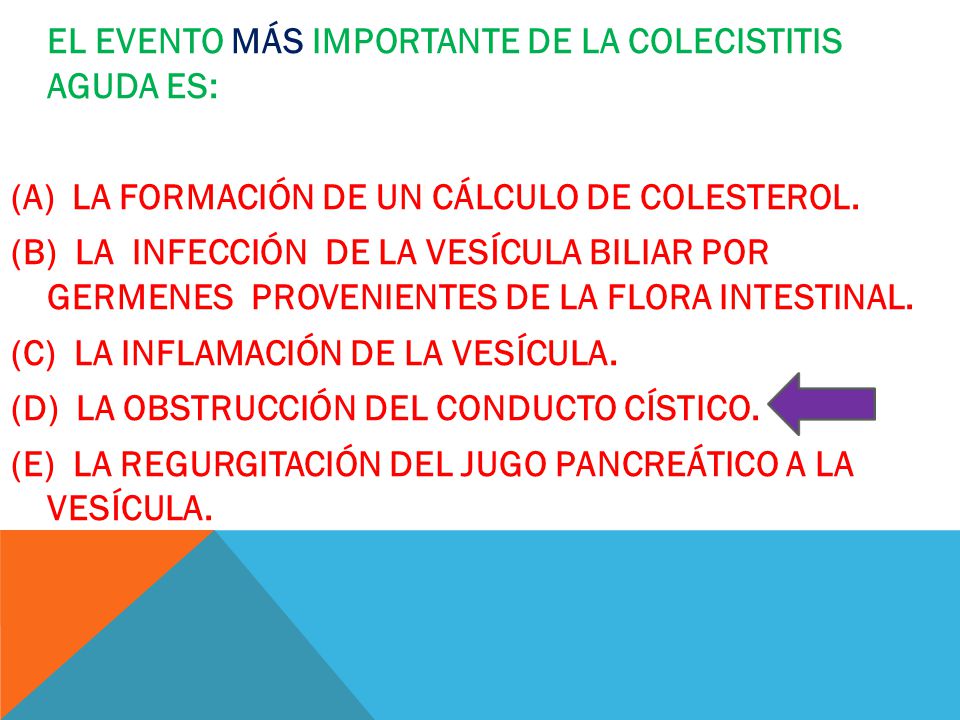 EL EVENTO MÁS IMPORTANTE DE LA COLECISTITIS AGUDA ES:

(A) LA FORMACIÓN DE UN CÁLCULO DE COLESTEROL.

(B) LA INFECCIÓN DE LA VESÍCULA BILIAR POR GERMENES PROVENIENTES DE LA FLORA INTESTINAL.

(C) LA INFLAMACIÓN DE LA VESÍCULA.

(D) LA OBSTRUCCIÓN DEL CONDUCTO CÍSTICO.

(E) LA REGURGITACIÓN DEL JUGO PANCREÁTICO A LA VESÍCULA.